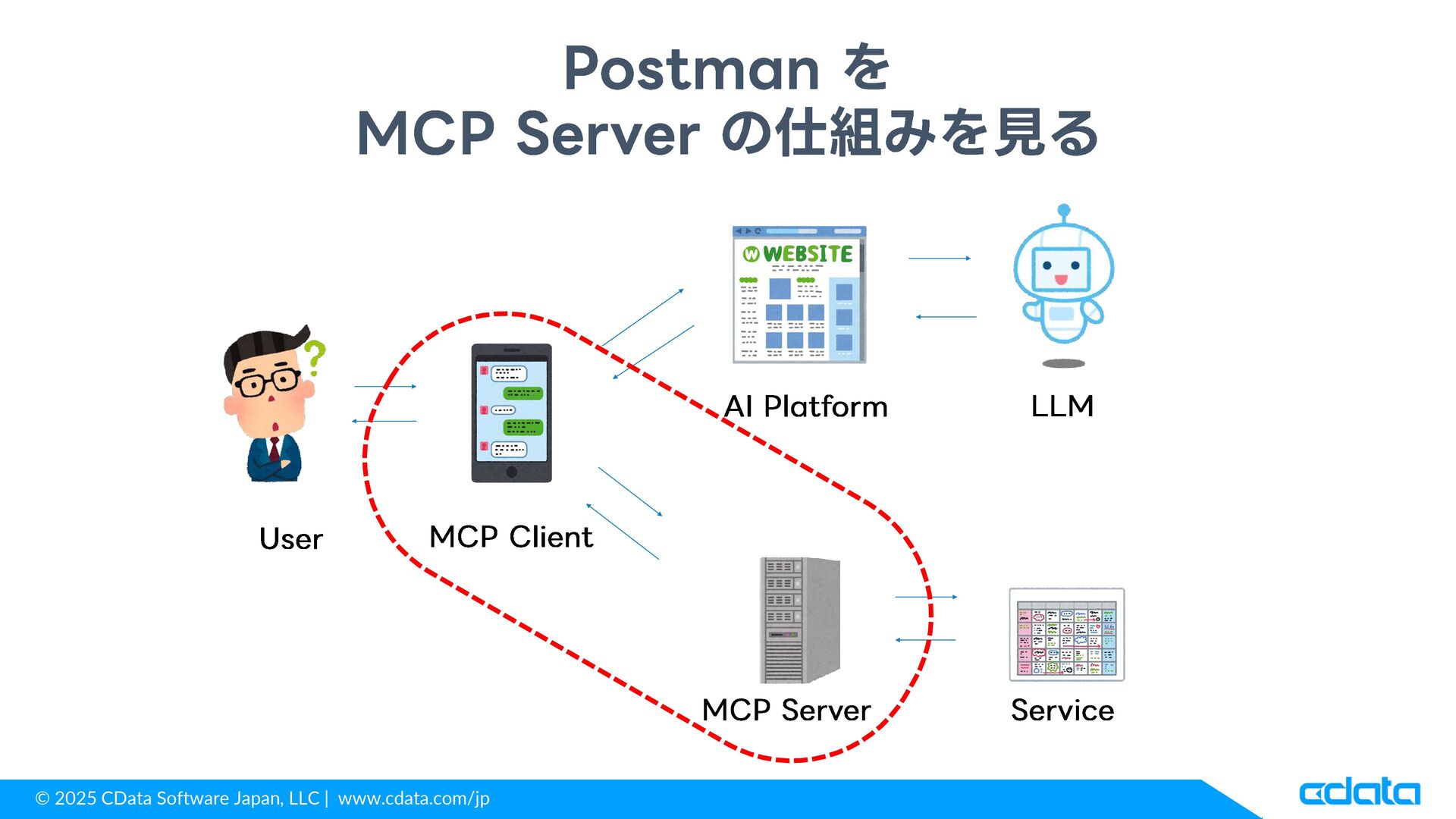 Postman を
MCP Server の仕組みを見る

WEBSITE

AI Platform

LLM

User

MCP Client

MCP Server

Service

© 2025 CData Software Japan, LLC | www.cdata.com/jp

cdata